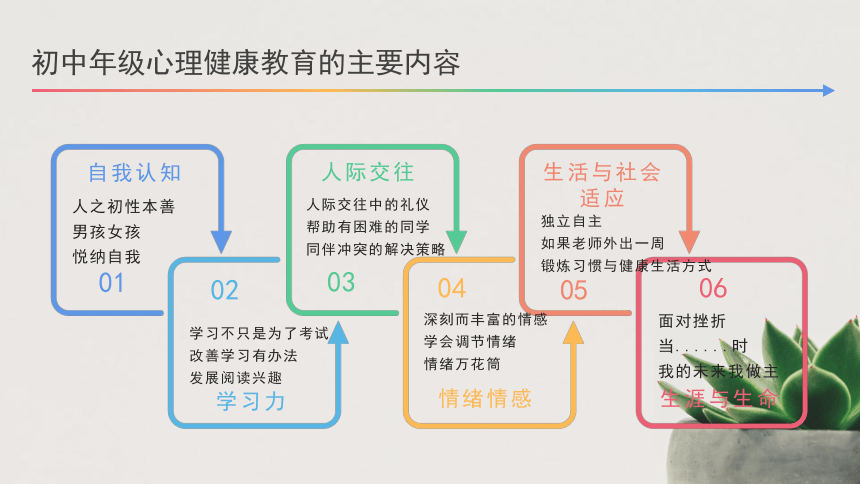 初中年级心理健康教育的主要内容

自我认知
人之初性本善
男孩女孩
悦纳自我
01

02
学习不只是为了考试
改善学习有办法
发展阅读兴趣
学习力

人际交往
人际交往中的礼仪
帮助有困难的同学
同伴冲突的解决策略
03

04
深刻而丰富的情感
学会调节情绪
情绪万花筒
情绪情感

生活与社会适应
独立自主
如果老师外出一周
锻炼习惯与健康生活方式
05

06
面对挫折
当......时
我的未来我做主
生涯与生命